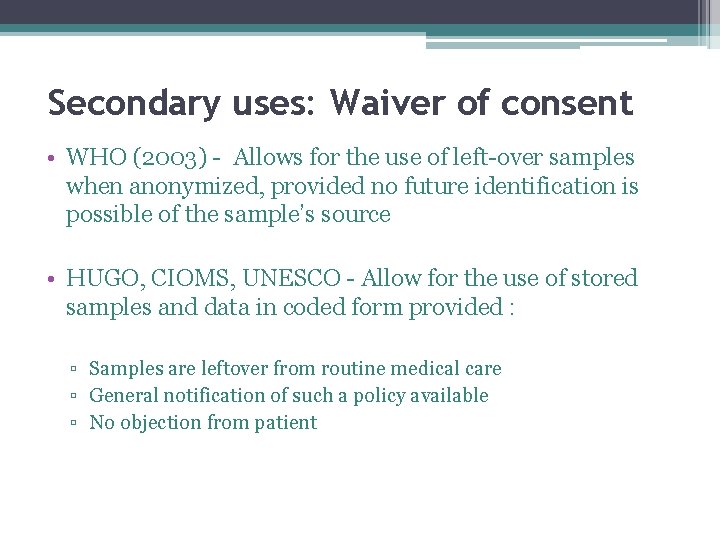 Secondary uses: Waiver of consent

• WHO (2003) - Allows for the use of left-over samples when anonymized, provided no future identification is possible of the sample's source

• HUGO, CIOMS, UNESCO - Allow for the use of stored samples and data in coded form provided :

▫ Samples are leftover from routine medical care
▫ General notification of such a policy available
▫ No objection from patient